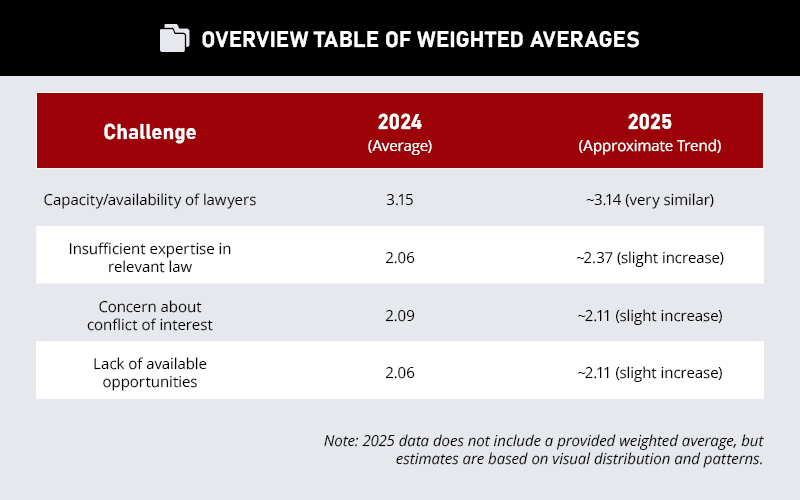 OVERVIEW TABLE OF WEIGHTED AVERAGES

| Challenge | 2024 (Average) | 2025 (Approximate Trend) |
|---|---|---|
| Capacity/availability of lawyers | 3.15 | ~3.14 (very similar) |
| Insufficient expertise in relevant law | 2.06 | ~2.37 (slight increase) |
| Concern about conflict of interest | 2.09 | ~2.11 (slight increase) |
| Lack of available opportunities | 2.06 | ~2.11 (slight increase) |

Note: 2025 data does not include a provided weighted average, but estimates are based on visual distribution and patterns.